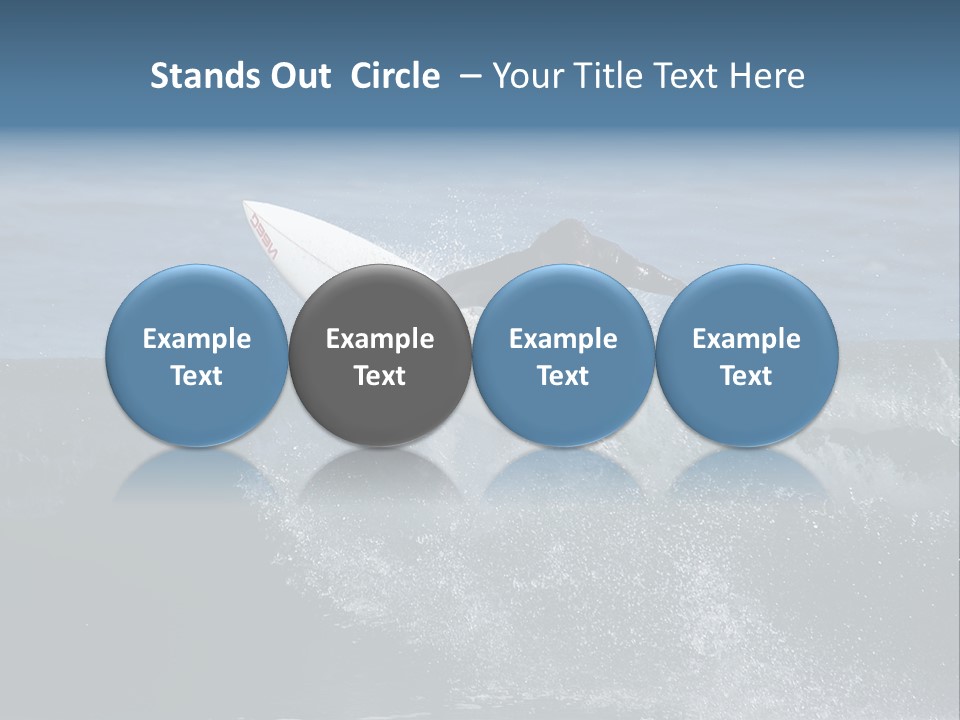 Stands Out Circle – Your Title Text Here

Example Text

Example Text

Example Text

Example Text